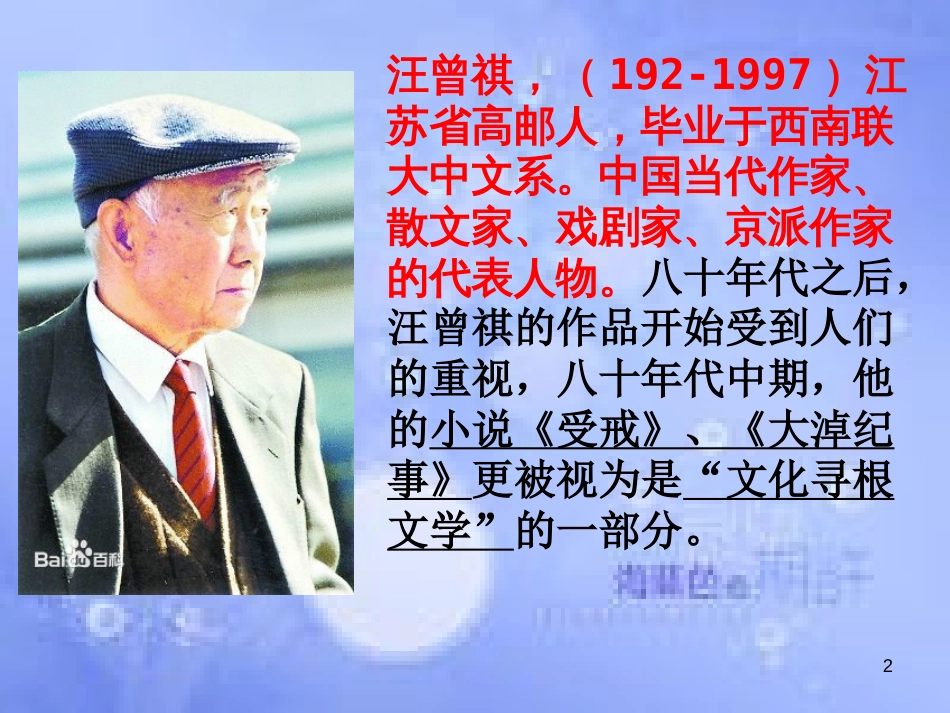 汪曾祺，（192-1997）江苏省高邮人，毕业于西南联大中文系。中国当代作家、散文家、戏剧家、京派作家的代表人物。八十年代之后，汪曾祺的作品开始受到人们的重视，八十年代中期，他的小说《受戒》、《大淖纪事》更被视为是“文化寻根文学”的一部分。

Baidu百科

2